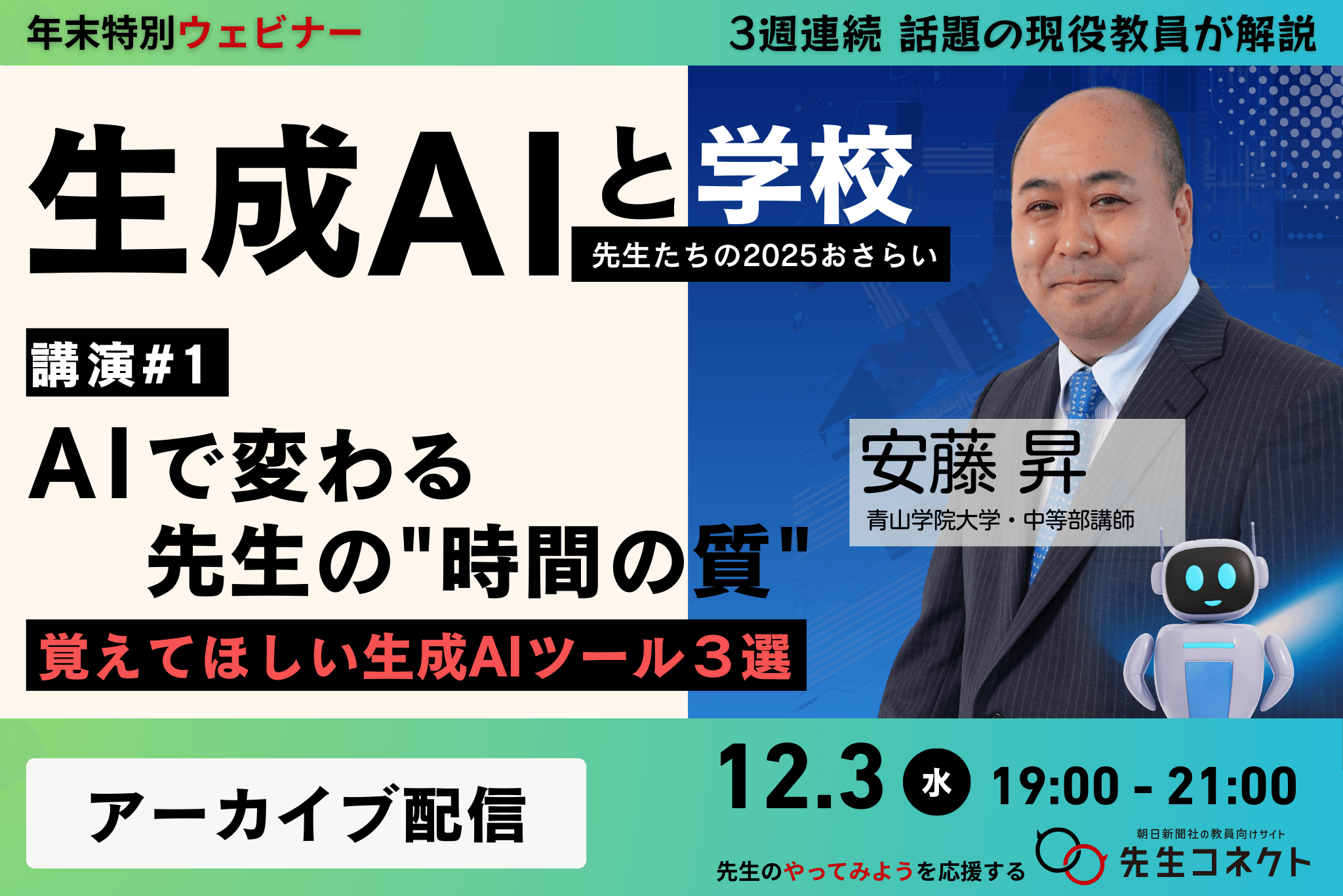 年末特別ウェビナー

3週連続 話題の現役教員が解説

生成AIと学校

先生たちの2025おさらい

講演#1

AIで変わる
先生の"時間の質"

覚えてほしい生成AIツール３選

安藤 昇

青山学院大学・中等部講師

アーカイブ配信

12.3 水 19:00 - 21:00

先生のやってみようを応援する

朝日新聞社の教員向けサイト

先生コネクト